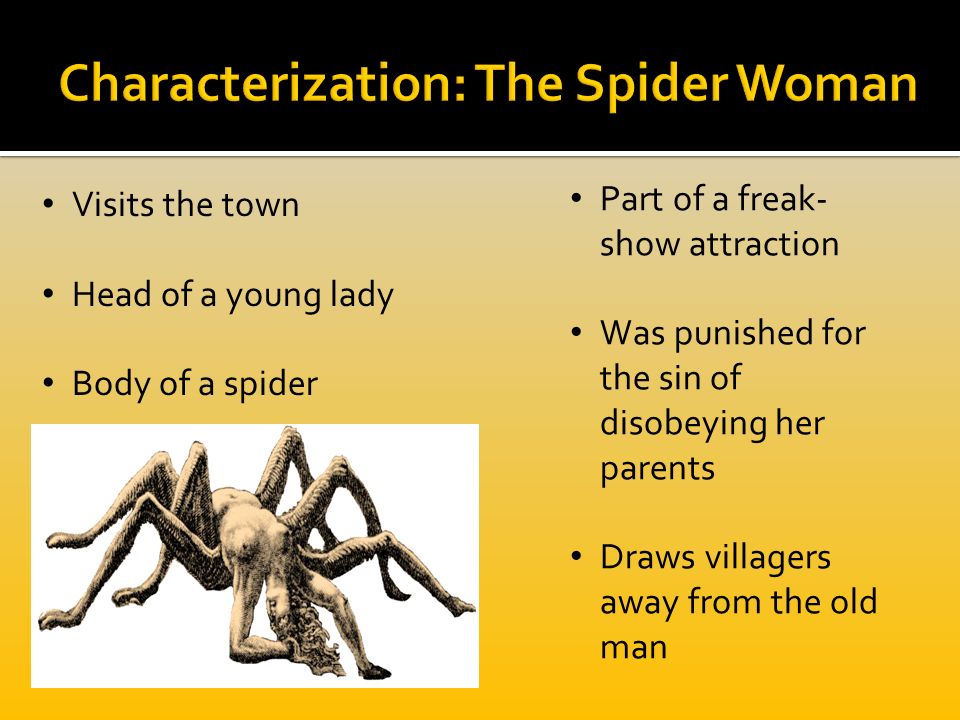 Characterization: The Spider Woman

• Visits the town

• Head of a young lady

• Body of a spider

• Part of a freak-show attraction

• Was punished for the sin of disobeying her parents

• Draws villagers away from the old man